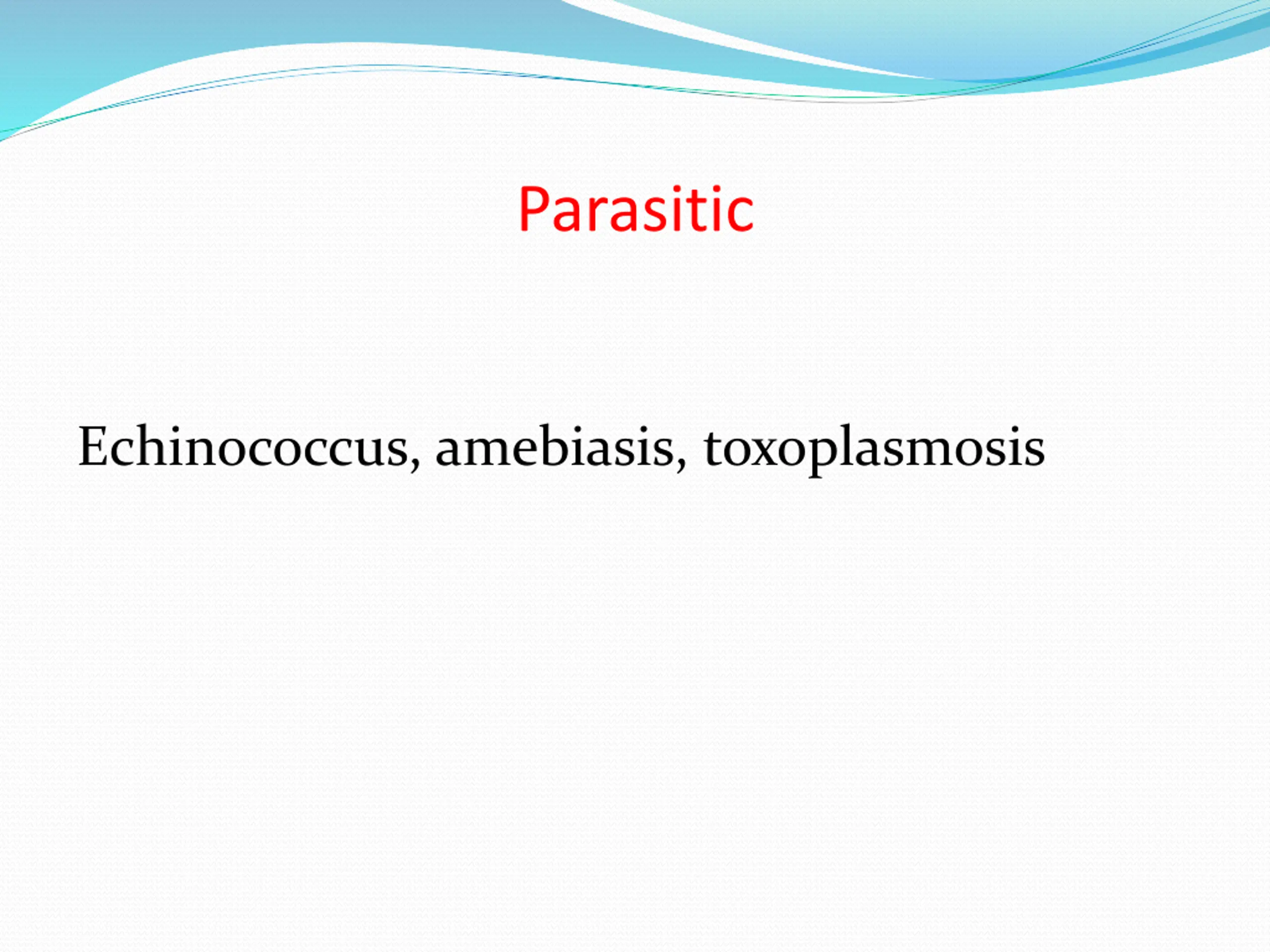 Parasitic

Echinococcus, amebiasis, toxoplasmosis